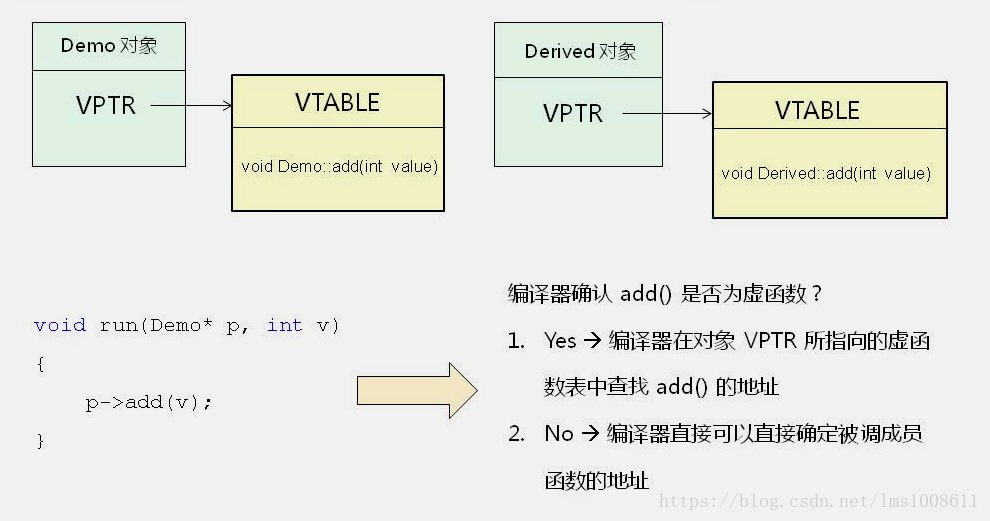 Demo 对象

VPTR

VTABLE

void Demo::add(int value)

Derived 对象

VPTR

VTABLE

void Derived::add(int value)

void run(Demo* p, int v)
{
    p->add(v);
}

编译器确认 add() 是否为虚函数？

1. Yes → 编译器在对象 VPTR 所指向的虚函数表中查找 add() 的地址

2. No → 编译器直接可以直接确定被调成员函数的地址

https://blog.csdn.net/lms1008611